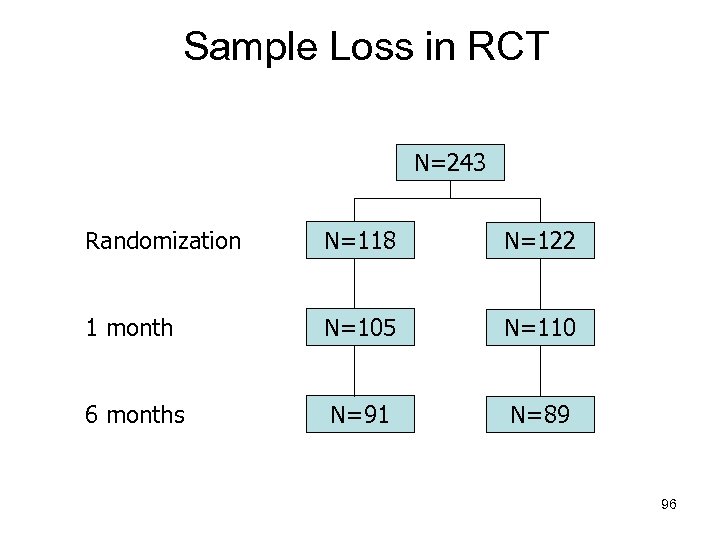 Sample Loss in RCT

N=243

Randomization

N=118

N=122

1 month

N=105

N=110

6 months

N=91

N=89

96